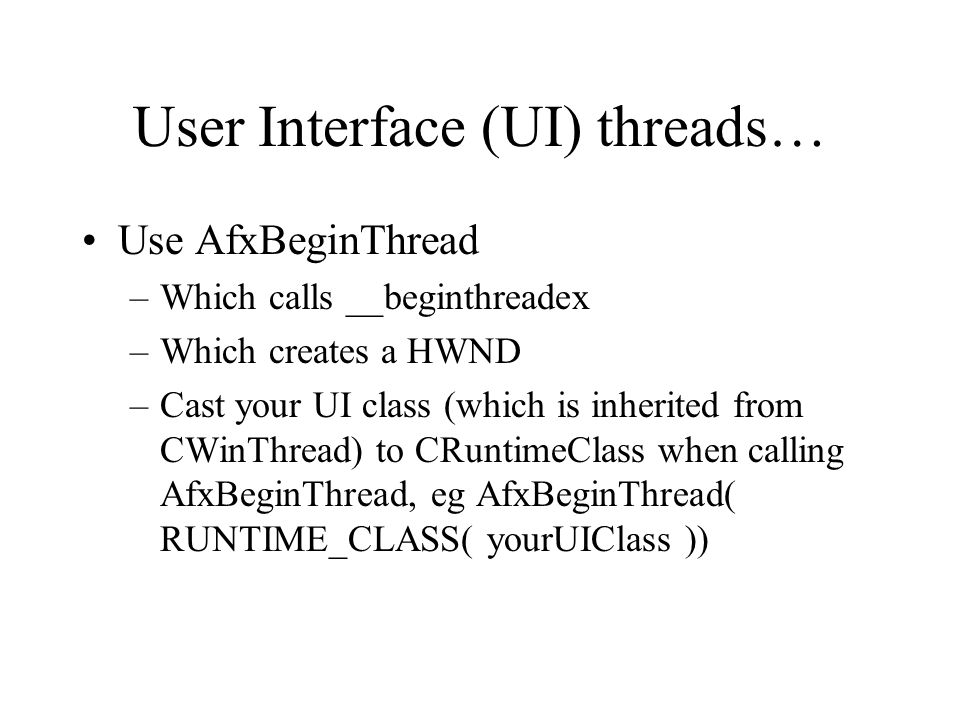 User Interface (UI) threads…

• Use AfxBeginThread
– Which calls __beginthreadex
– Which creates a HWND
– Cast your UI class (which is inherited from CWinThread) to CRuntimeClass when calling AfxBeginThread, eg AfxBeginThread( RUNTIME_CLASS( yourUIClass ))